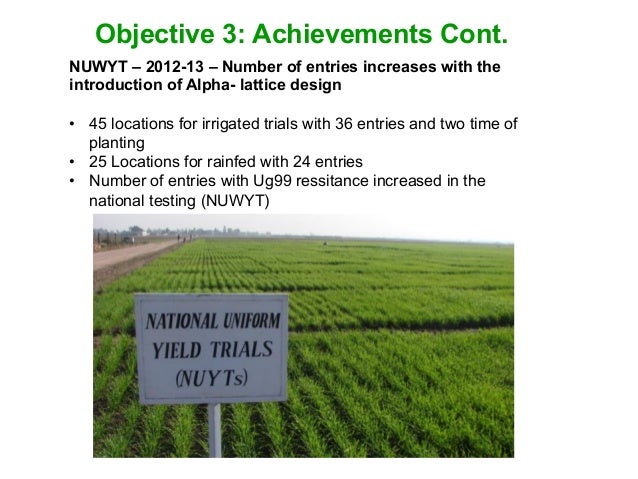 Objective 3: Achievements Cont.

NUWYT – 2012-13 – Number of entries increases with the introduction of Alpha- lattice design

• 45 locations for irrigated trials with 36 entries and two time of planting
• 25 Locations for rainfed with 24 entries
• Number of entries with Ug99 ressitance increased in the national testing (NUWYT)

NATIONAL UNIFORM YIELD TRIALS (NUYTs)